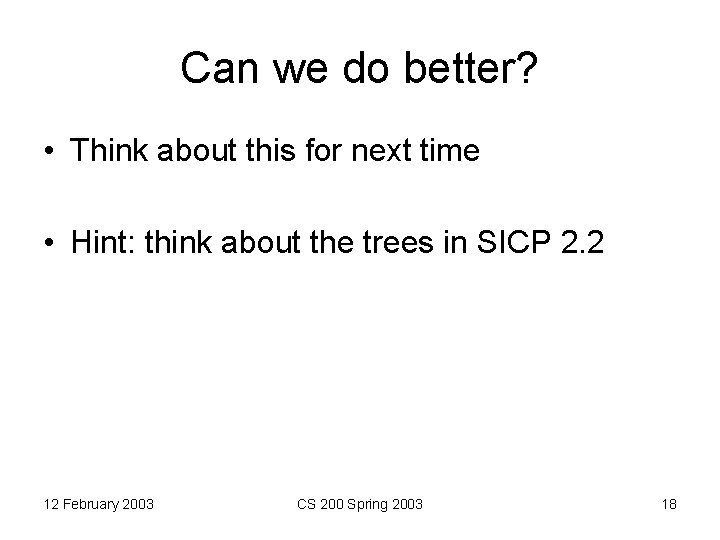 Can we do better?

• Think about this for next time

• Hint: think about the trees in SICP 2.2

12 February 2003

CS 200 Spring 2003

18